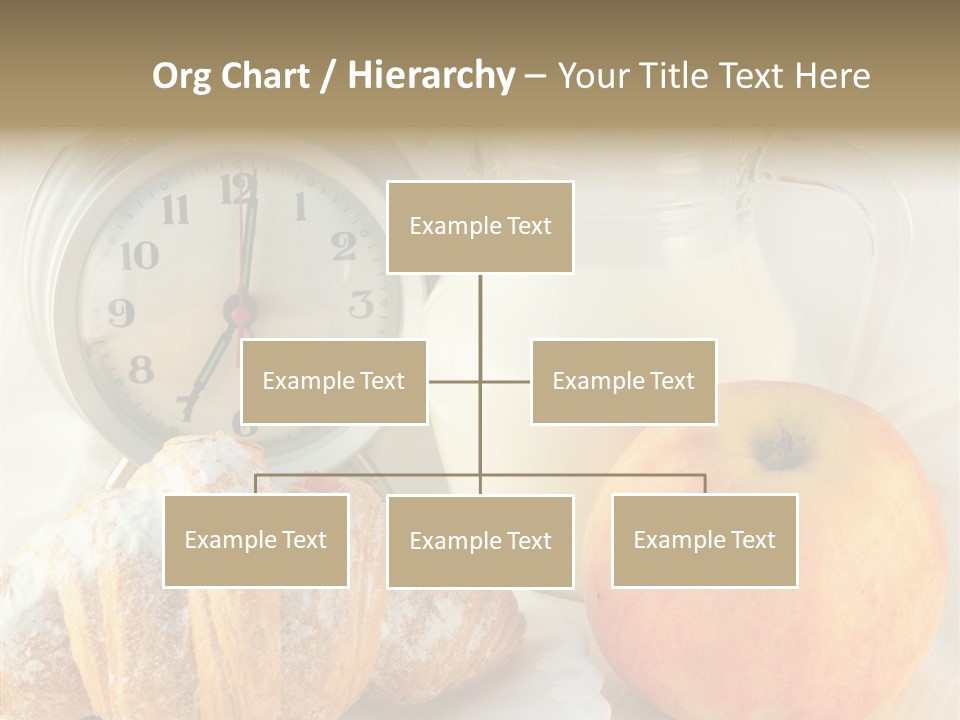 Org Chart / Hierarchy – Your Title Text Here

Example Text

Example Text

Example Text

Example Text

Example Text

Example Text